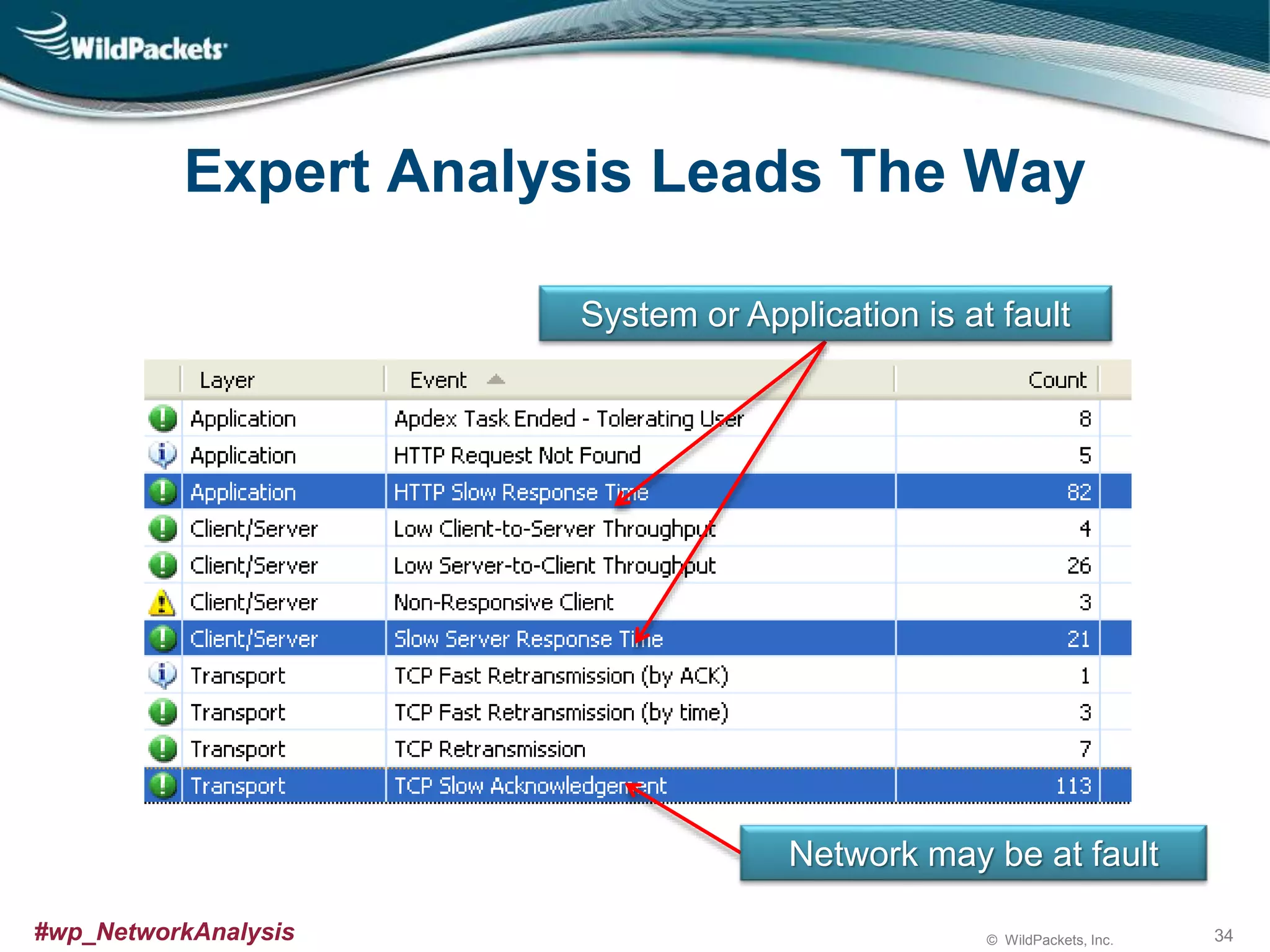 WildPackets

Expert Analysis Leads The Way

System or Application is at fault

| Layer | Event | Count |
|---|---|---|
| Application | Apdex Task Ended - Tolerating User | 8 |
| Application | HTTP Request Not Found | 5 |
| Application | HTTP Slow Response Time | 82 |
| Client/Server | Low Client-to-Server Throughput | 4 |
| Client/Server | Low Server-to-Client Throughput | 26 |
| Client/Server | Non-Responsive Client | 3 |
| Client/Server | Slow Server Response Time | 21 |
| Transport | TCP Fast Retransmission (by ACK) | 1 |
| Transport | TCP Fast Retransmission (by time) | 3 |
| Transport | TCP Retransmission | 7 |
| Transport | TCP Slow Acknowledgement | 113 |

Network may be at fault

#wp_NetworkAnalysis

© WildPackets, Inc.

34